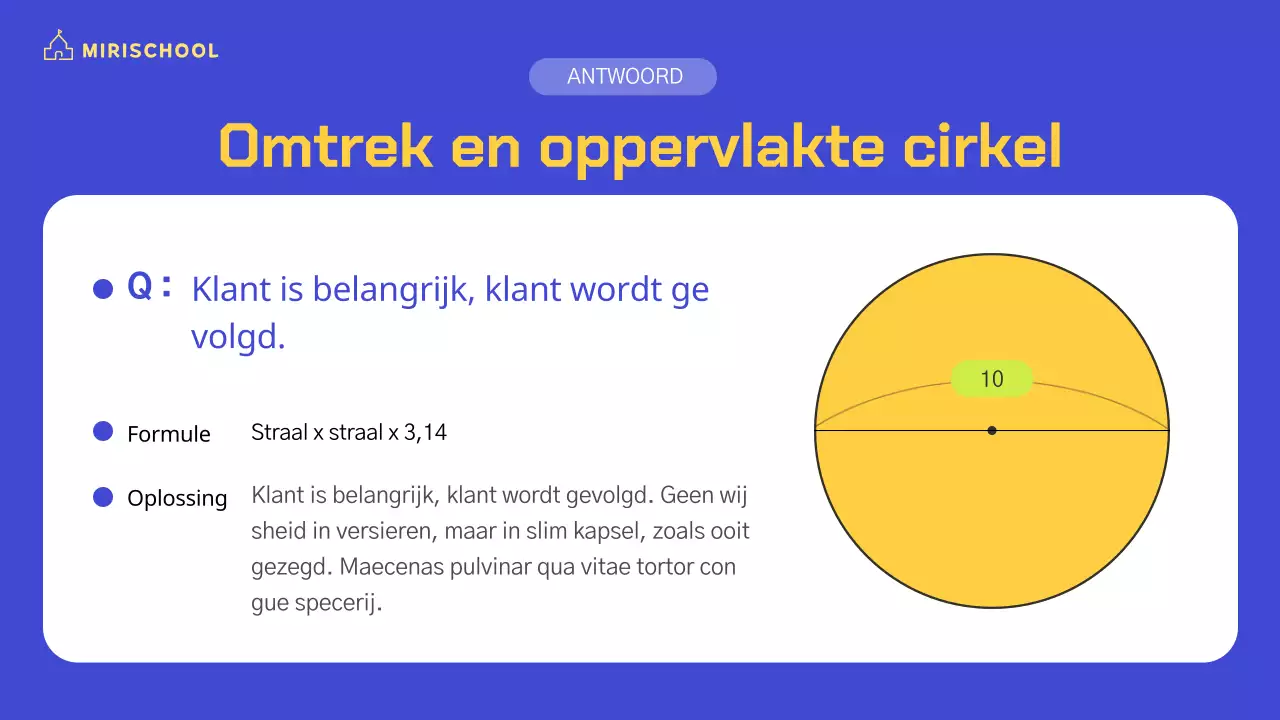 MIRISCHOOL

ANTWOORD

Omtrek en oppervlakte cirkel

Q : Klant is belangrijk, klant wordt ge volgd.

Formule Straal x straal x 3,14

Oplossing Klant is belangrijk, klant wordt gevolgd. Geen wij sheid in versieren, maar in slim kapsel, zoals ooit gezegd. Maecenas pulvinar qua vitae tortor con gue specerij.

10